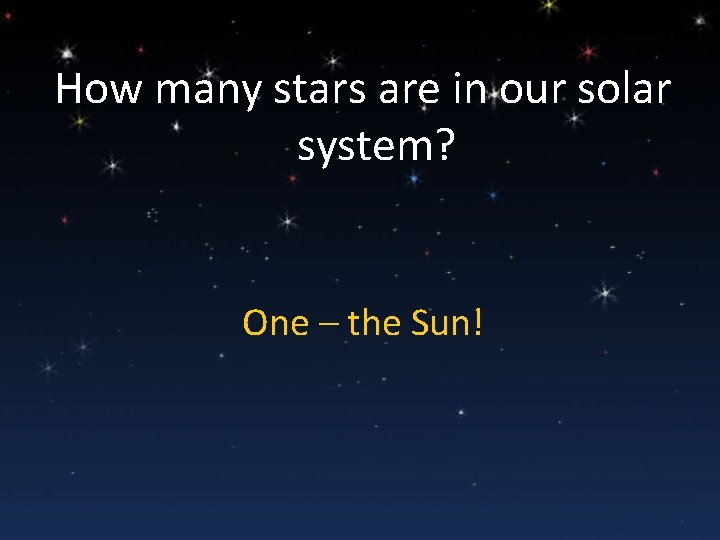 How many stars are in our solar system?

One – the Sun!